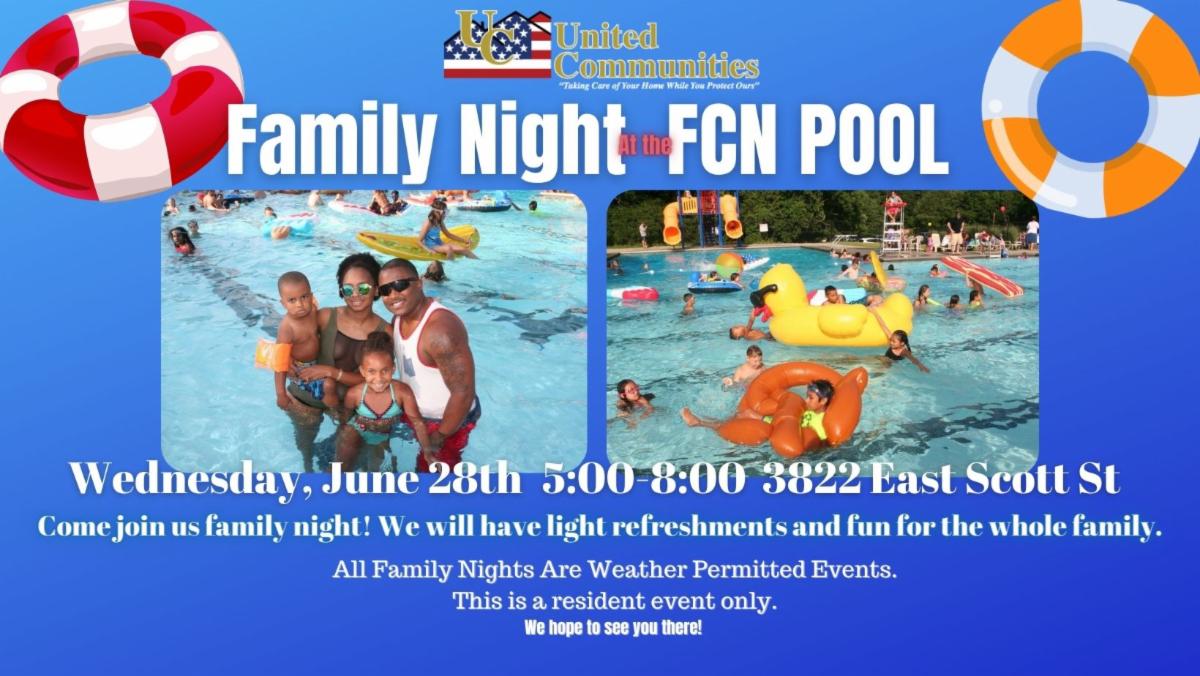 UC United Communities
"Taking Care of Your Home While You Protect Ours"

Family Night At the FCN POOL

Wednesday, June 28th 5:00-8:00 3822 East Scott St

Come join us family night! We will have light refreshments and fun for the whole family.

All Family Nights Are Weather Permitted Events.
This is a resident event only.
We hope to see you there!